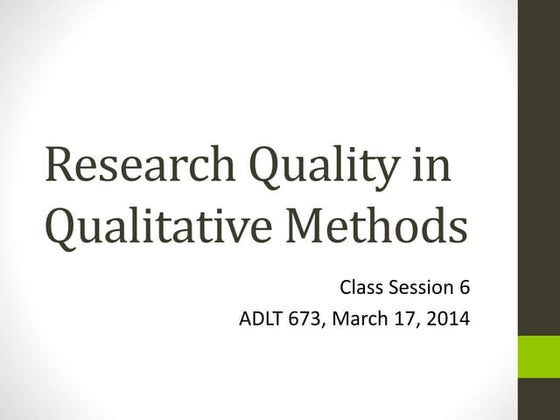 Research Quality in Qualitative Methods

Class Session 6
ADLT 673, March 17, 2014